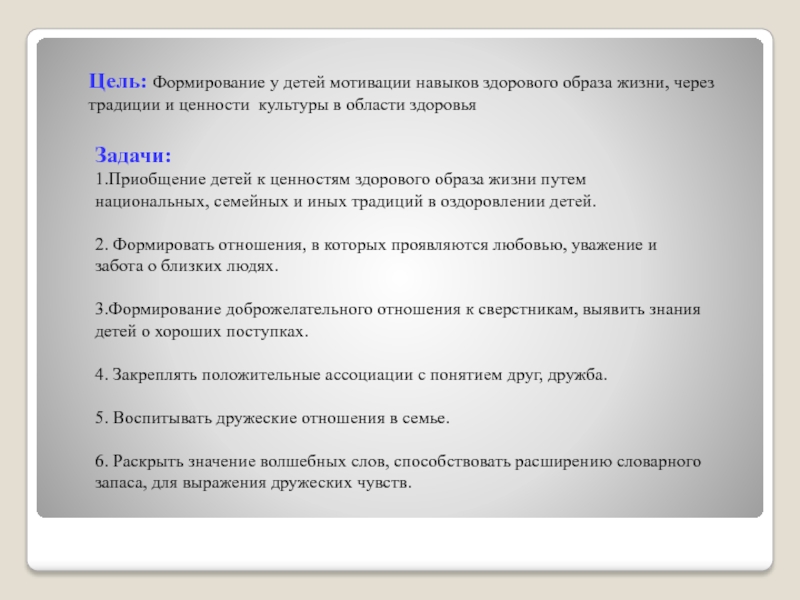 Цель: Формирование у детей мотивации навыков здорового образа жизни, через традиции и ценности культуры в области здоровья

Задачи:
1.Приобщение детей к ценностям здорового образа жизни путем национальных, семейных и иных традиций в оздоровлении детей.

2. Формировать отношения, в которых проявляются любовью, уважение и забота о близких людях.

3.Формирование доброжелательного отношения к сверстникам, выявить знания детей о хороших поступках.

4. Закреплять положительные ассоциации с понятием друг, дружба.

5. Воспитывать дружеские отношения в семье.

6. Раскрыть значение волшебных слов, способствовать расширению словарного запаса, для выражения дружеских чувств.